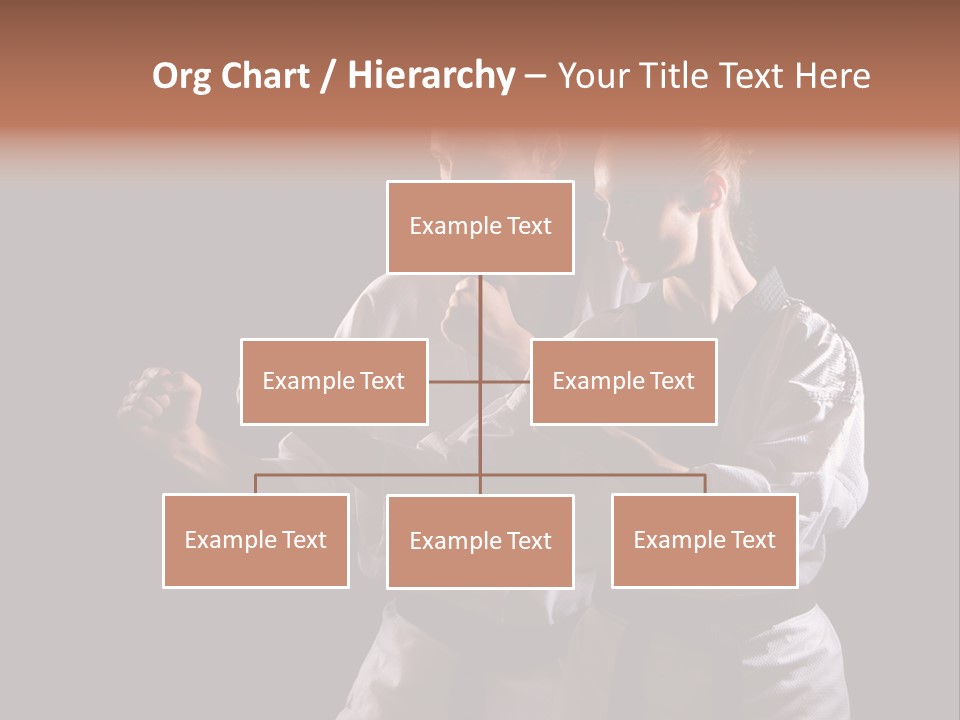 Org Chart / Hierarchy – Your Title Text Here

Example Text

Example Text

Example Text

Example Text

Example Text

Example Text